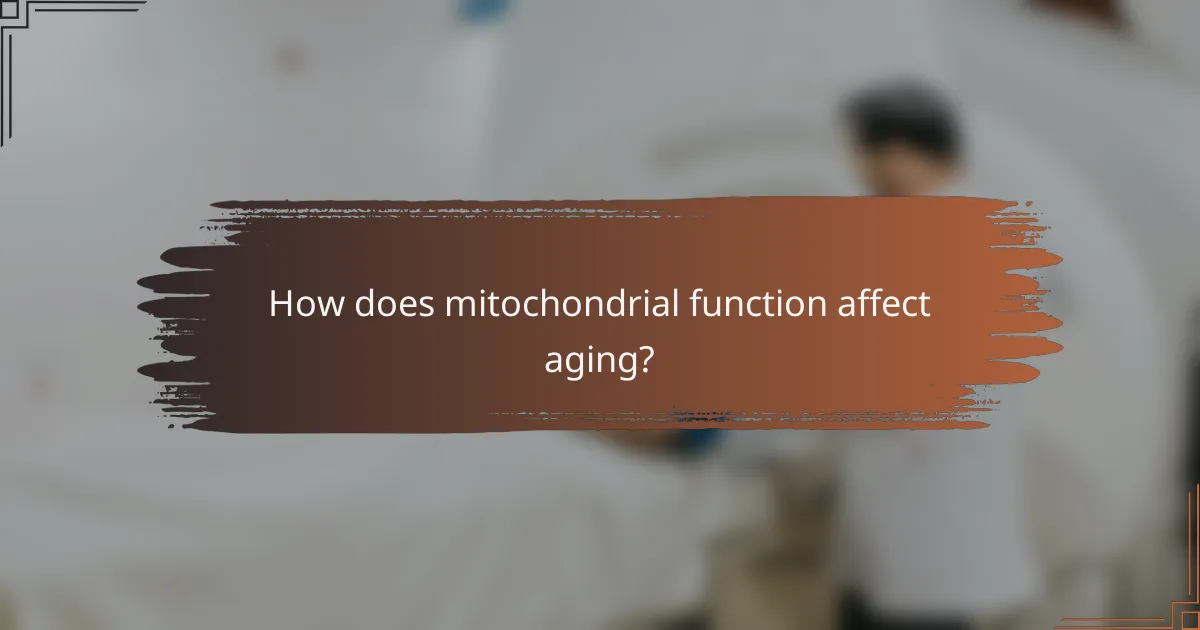 How does mitochondrial function affect aging?